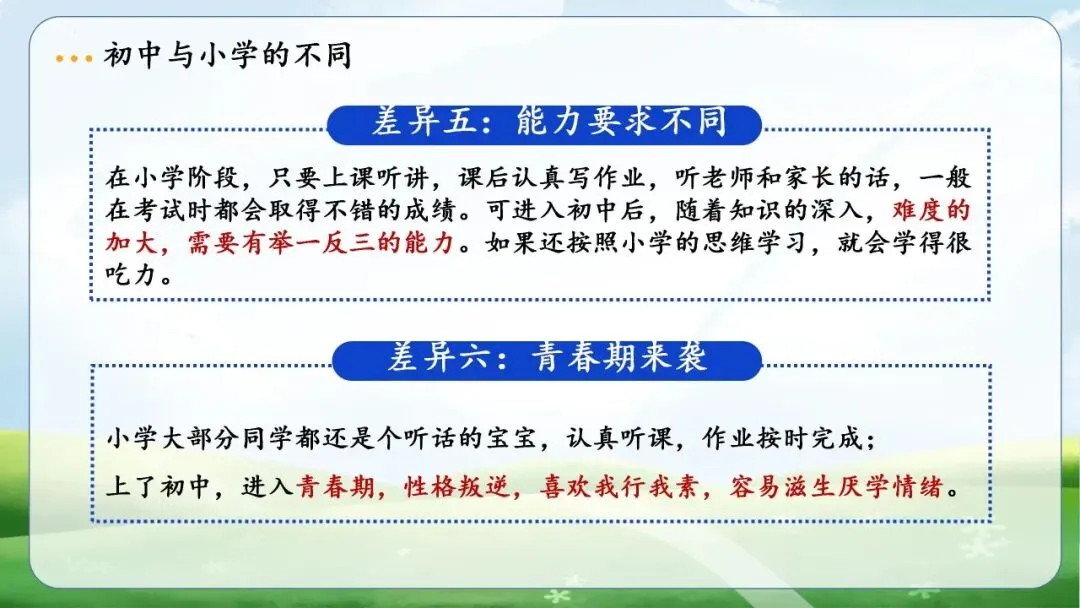 初中与小学的不同

差异五：能力要求不同

在小学阶段，只要上课听讲，课后认真写作业，听老师和家长的话，一般在考试时都会取得不错的成绩。可进入初中后，随着知识的深入，难度的加大，需要有举一反三的能力。如果还按照小学的思维学习，就会学得很吃力。

差异六：青春期来袭

小学大部分同学都还是个听话的宝宝，认真听课，作业按时完成；

上了初中，进入青春期，性格叛逆，喜欢我行我素，容易滋生厌学情绪。